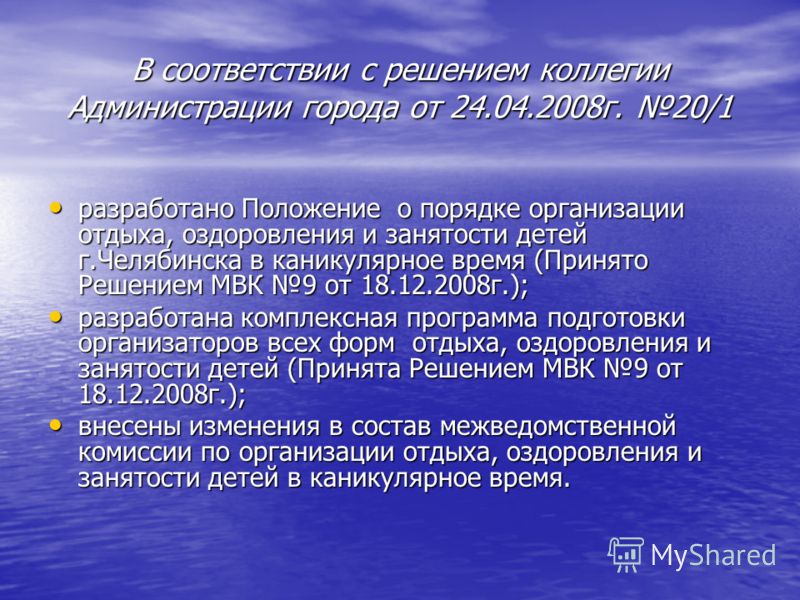 В соответствии с решением коллегии Администрации города от 24.04.2008г. №20/1

• разработано Положение о порядке организации отдыха, оздоровления и занятости детей г.Челябинска в каникулярное время (Принято Решением МВК №9 от 18.12.2008г.);
• разработана комплексная программа подготовки организаторов всех форм отдыха, оздоровления и занятости детей (Принята Решением МВК №9 от 18.12.2008г.);
• внесены изменения в состав межведомственной комиссии по организации отдыха, оздоровления и занятости детей в каникулярное время.

MyShared